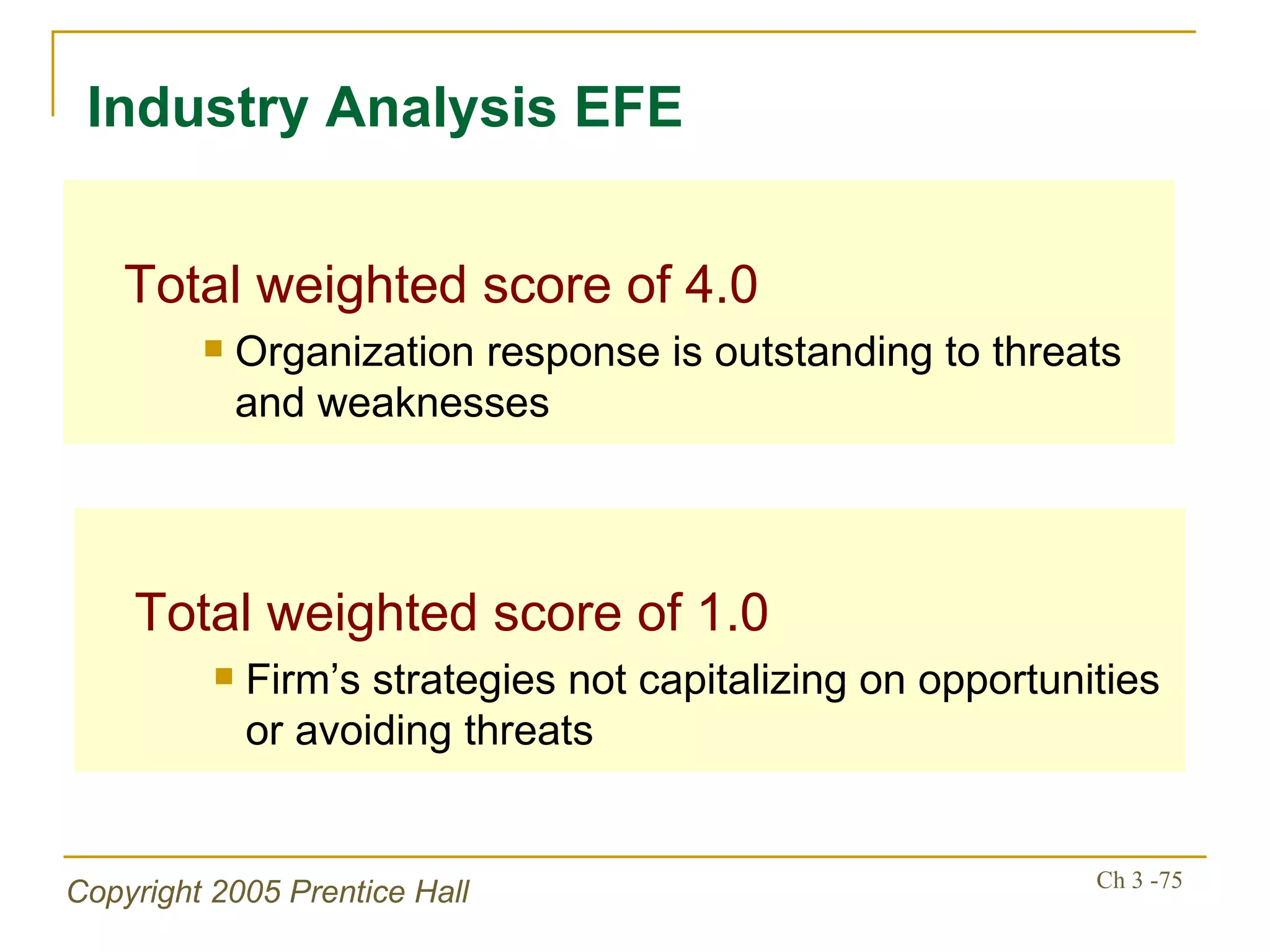 Industry Analysis EFE

Total weighted score of 4.0

Organization response is outstanding to threats and weaknesses

Total weighted score of 1.0

Firm’s strategies not capitalizing on opportunities or avoiding threats

Copyright 2005 Prentice Hall

Ch 3 -75